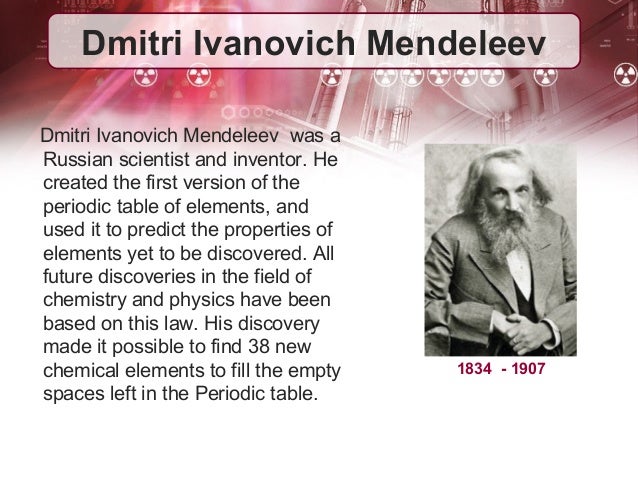 Dmitri Ivanovich Mendeleev

Dmitri Ivanovich Mendeleev was a Russian scientist and inventor. He created the first version of the periodic table of elements, and used it to predict the properties of elements yet to be discovered. All future discoveries in the field of chemistry and physics have been based on this law. His discovery made it possible to find 38 new chemical elements to fill the empty spaces left in the Periodic table.

1834 - 1907